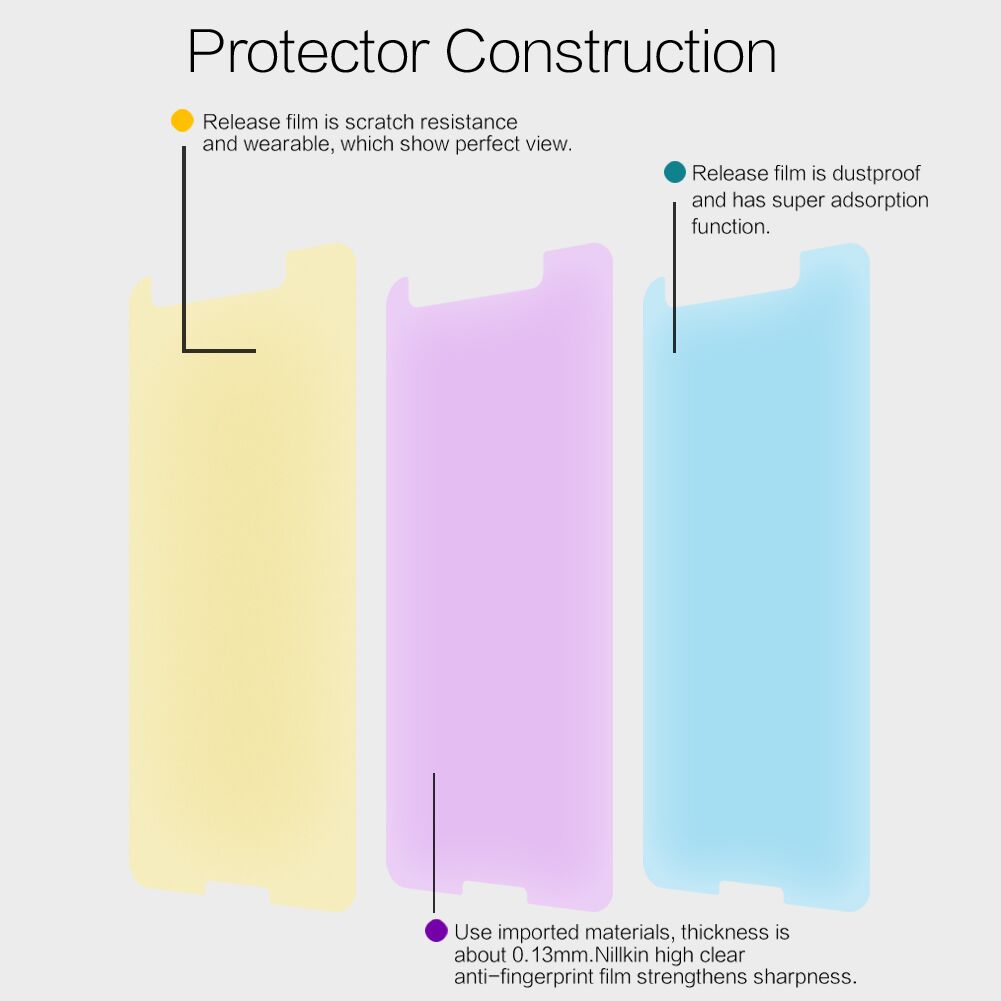 Protector Construction

Release film is scratch resistance and wearable, which show perfect view.

Release film is dustproof and has super adsorption function.

Use imported materials, thickness is about 0.13mm.Nillkin high clear anti-fingerprint film strengthens sharpness.